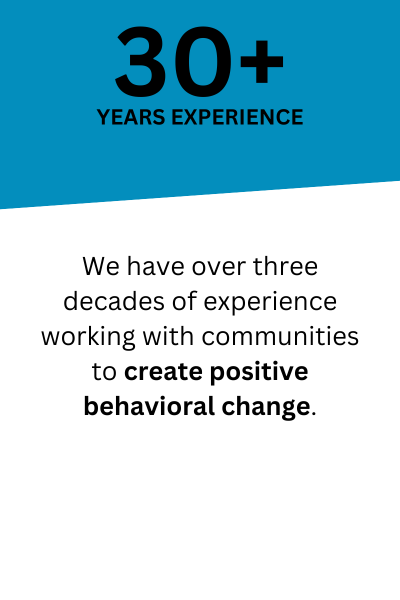 30+
YEARS EXPERIENCE

We have over three decades of experience working with communities to create positive behavioral change.